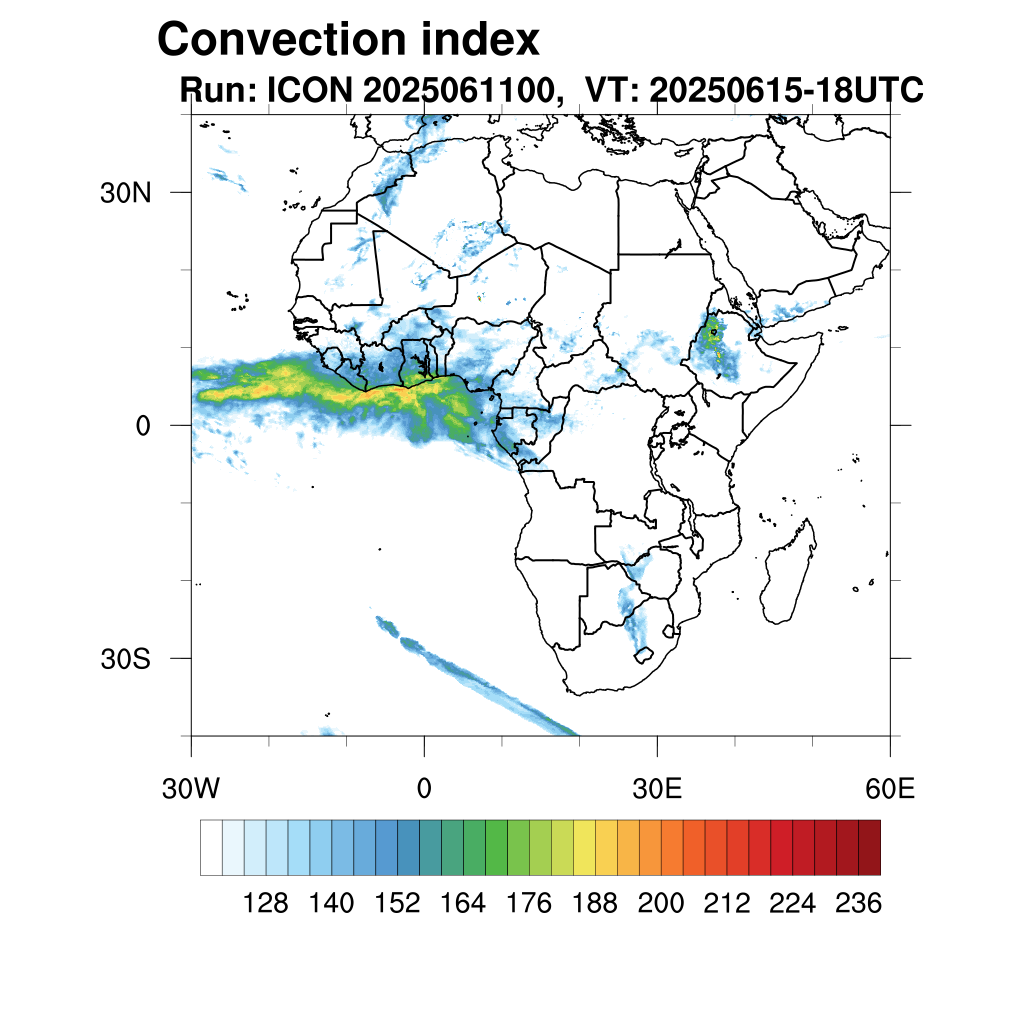 Convection index
Run: ICON 2025061100, VT: 20250615-18UTC

30N
0
30S

30W
0
30E
60E

128 140 152 164 176 188 200 212 224 236